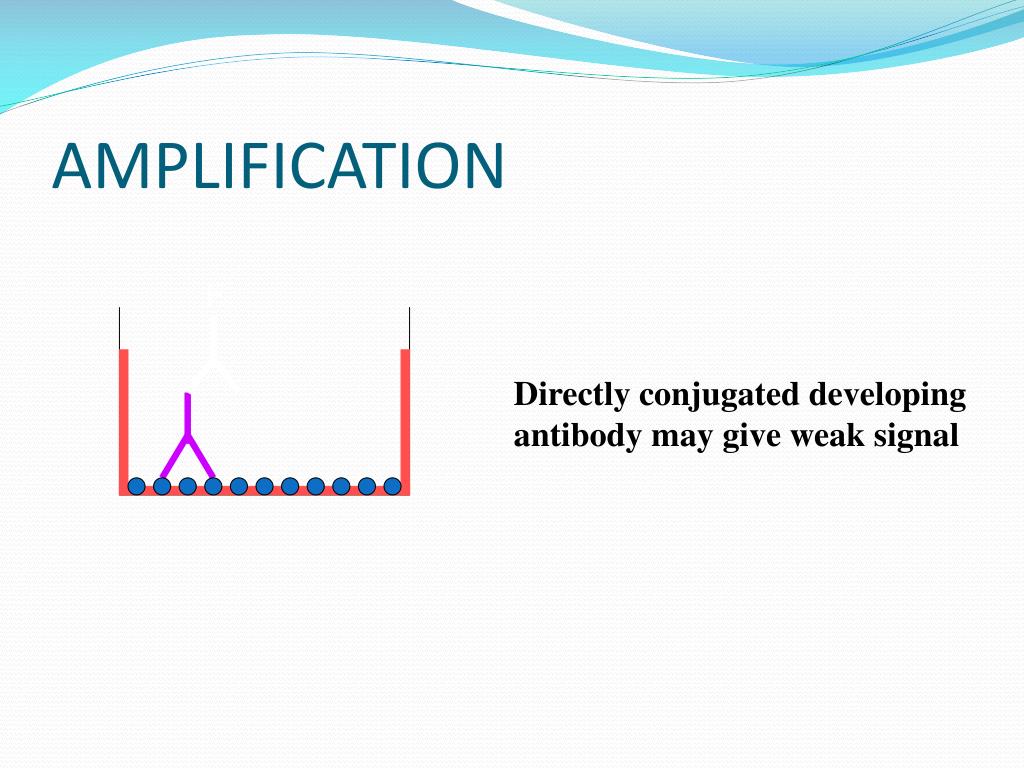 AMPLIFICATION

Directly conjugated developing antibody may give weak signal